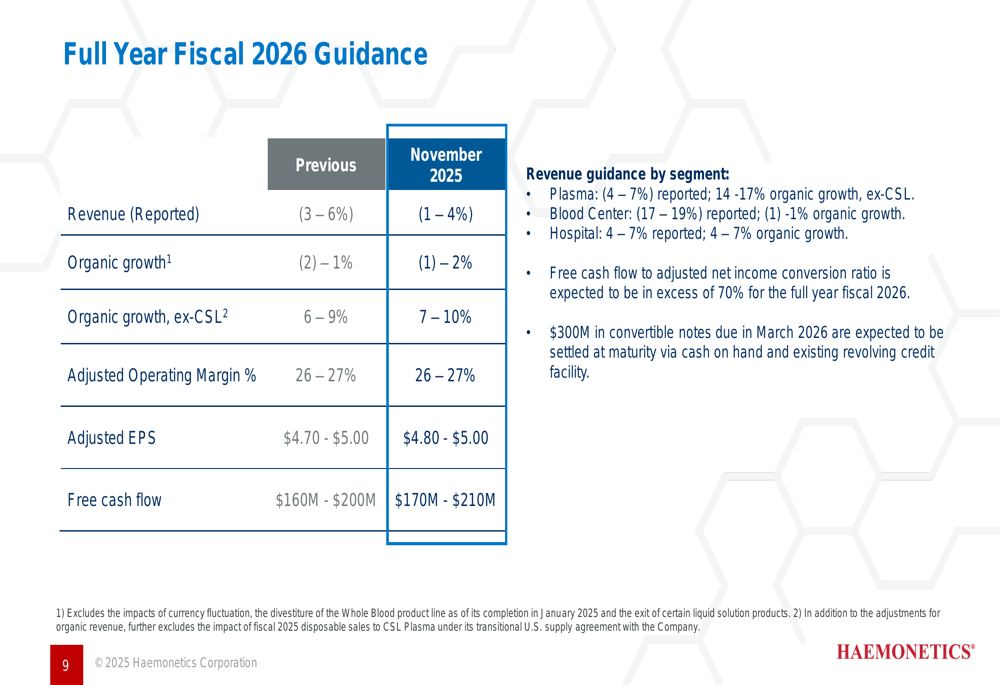 Full Year Fiscal 2026 Guidance

| | Previous | November 2025 |
|---|---|---|
| Revenue (Reported) | (3 – 6%) | (1 – 4%) |
| Organic growth$^1$ | (2) – 1% | (1) – 2% |
| Organic growth, ex-CSL$^2$ | 6 – 9% | 7 – 10% |
| Adjusted Operating Margin % | 26 – 27% | 26 – 27% |
| Adjusted EPS | \$4.70 - \$5.00 | \$4.80 - \$5.00 |
| Free cash flow | \$160M - \$200M | \$170M - \$210M |

Revenue guidance by segment:
• Plasma: (4 – 7%) reported; 14 -17% organic growth, ex-CSL.
• Blood Center: (17 – 19%) reported; (1) -1% organic growth.
• Hospital: 4 – 7% reported; 4 – 7% organic growth.

• Free cash flow to adjusted net income conversion ratio is expected to be in excess of 70% for the full year fiscal 2026.

• \$300M in convertible notes due in March 2026 are expected to be settled at maturity via cash on hand and existing revolving credit facility.

1) Excludes the impacts of currency fluctuation, the divestiture of the Whole Blood product line as of its completion in January 2025 and the exit of certain liquid solution products. 2) In addition to the adjustments for organic revenue, further excludes the impact of fiscal 2025 disposable sales to CSL Plasma under its transitional U.S. supply agreement with the Company.

9 © 2025 Haemonetics Corporation

HAEMONETICS®